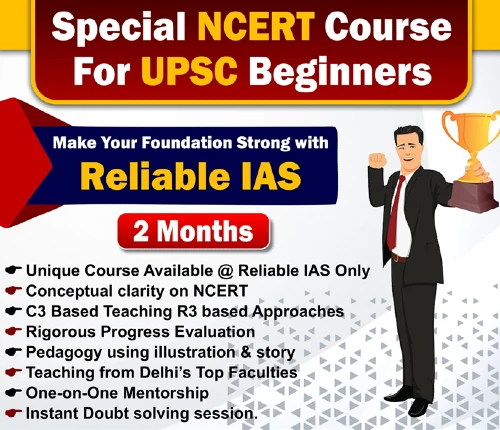 Special NCERT Course For UPSC Beginners

Make Your Foundation Strong with
Reliable IAS

2 Months

Unique Course Available @ Reliable IAS Only
Conceptual clarity on NCERT
C3 Based Teaching R3 based Approaches
Rigorous Progress Evaluation
Pedagogy using illustration & story
Teaching from Delhi's Top Faculties
One-on-One Mentorship
Instant Doubt solving session.